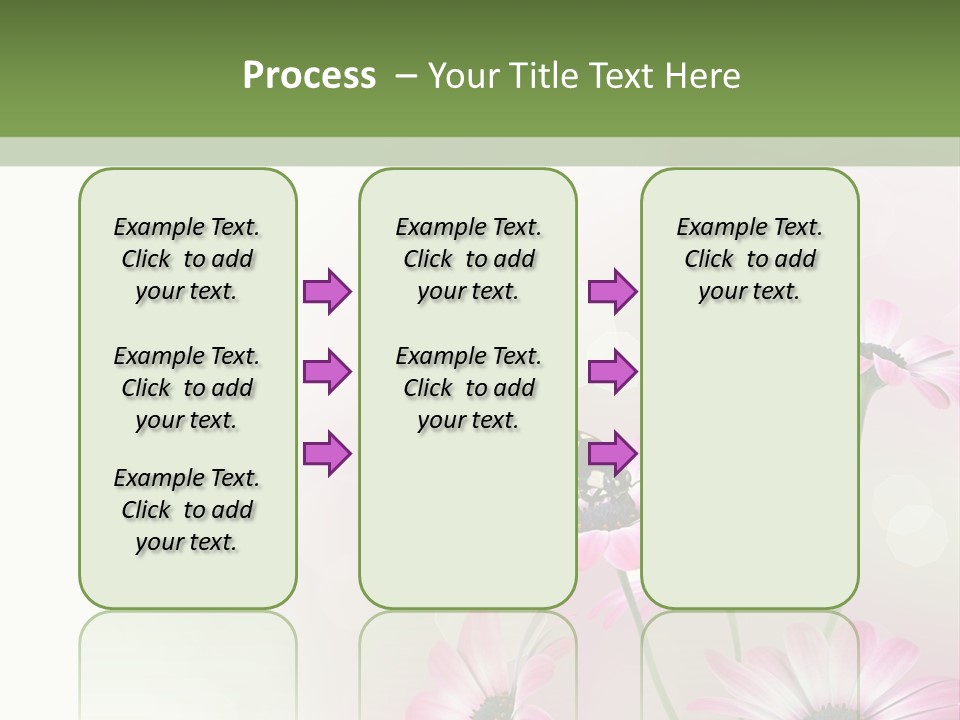 Process – Your Title Text Here

Example Text. Click to add your text.

Example Text. Click to add your text.

Example Text. Click to add your text.

Example Text. Click to add your text.

Example Text. Click to add your text.

Example Text. Click to add your text.